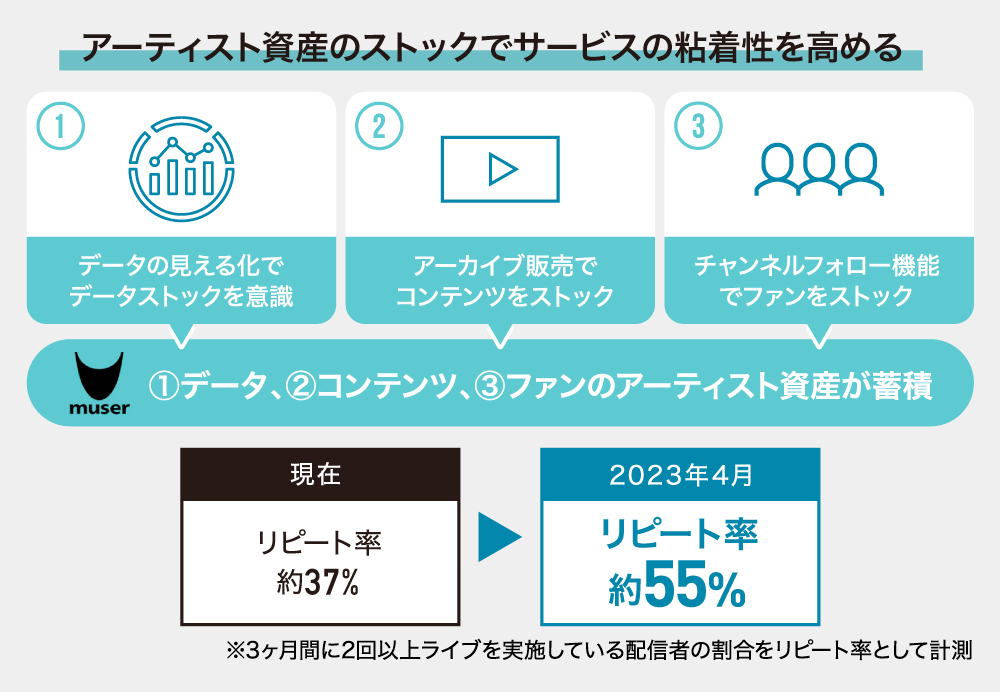 アーティスト資産のストックでサービスの粘着性を高める

①
データの見える化でデータストックを意識

②
アーカイブ販売でコンテンツをストック

③
チャンネルフォロー機能でファンをストック

muser
①データ、②コンテンツ、③ファンのアーティスト資産が蓄積

現在
リピート率
約37%

2023年4月
リピート率
約55%

※3ヶ月間に2回以上ライブを実施している配信者の割合をリピート率として計測